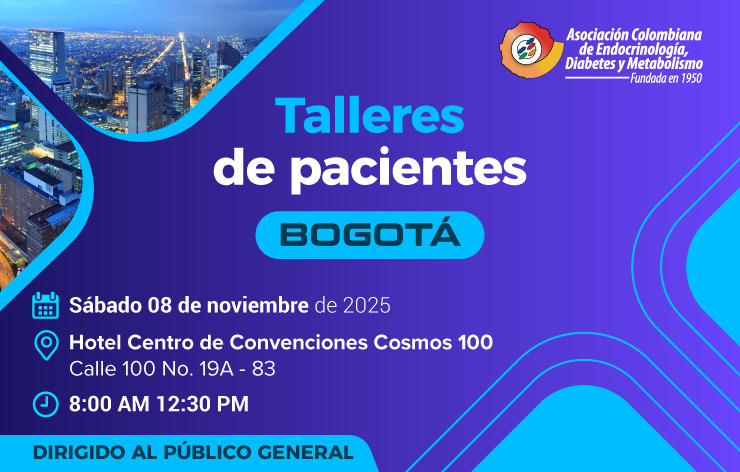 Asociación Colombiana de Endocrinología, Diabetes y Metabolismo
Fundada en 1950

Talleres de pacientes

BOGOTÁ

Sábado 08 de noviembre de 2025

Hotel Centro de Convenciones Cosmos 100
Calle 100 No. 19A - 83

8:00 AM 12:30 PM

DIRIGIDO AL PÚBLICO GENERAL